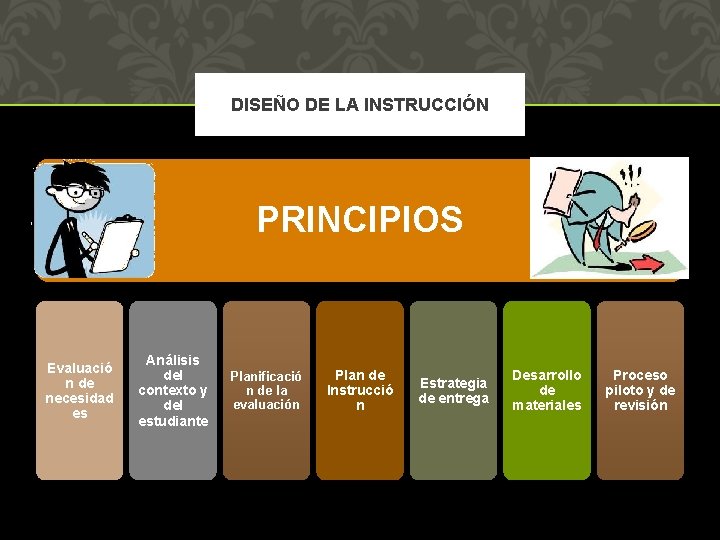 DISEÑO DE LA INSTRUCCIÓN

PRINCIPIOS

Evaluación de necesidades

Análisis del contexto y del estudiante

Planificación de la evaluación

Plan de Instrucción

Estrategia de entrega

Desarrollo de materiales

Proceso piloto y de revisión